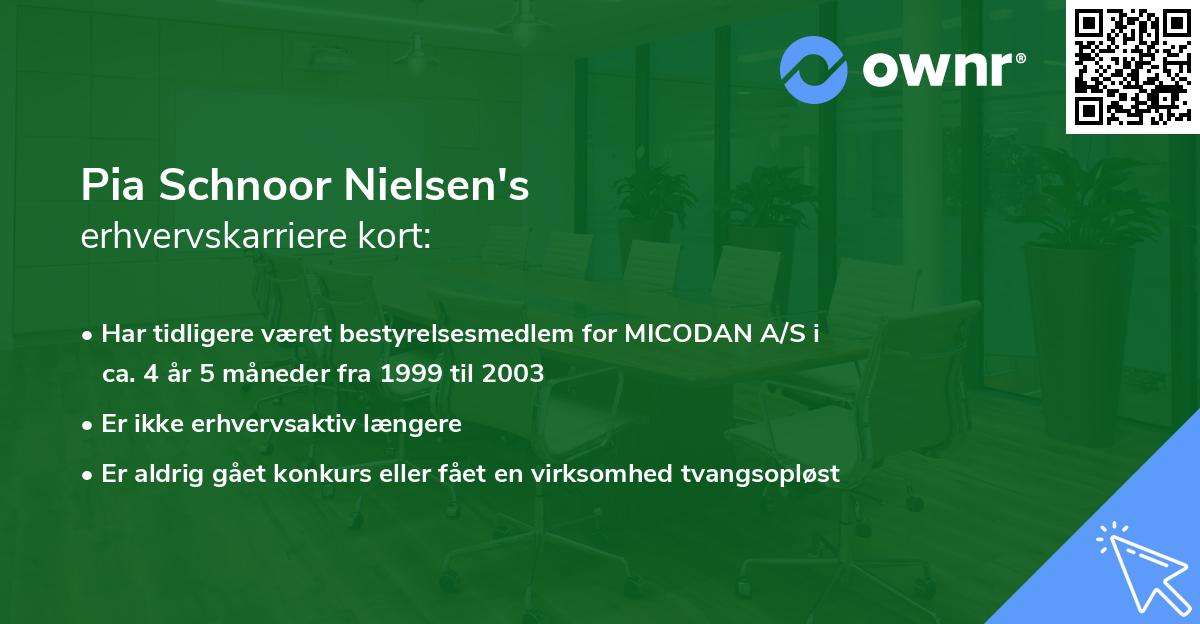 ownr®

Pia Schnoor Nielsen's
erhvervskarriere kort:

• Har tidligere været bestyrelsesmedlem for MICODAN A/S i ca. 4 år 5 måneder fra 1999 til 2003
• Er ikke erhvervsaktiv længere
• Er aldrig gået konkurs eller fået en virksomhed tvangsopløst